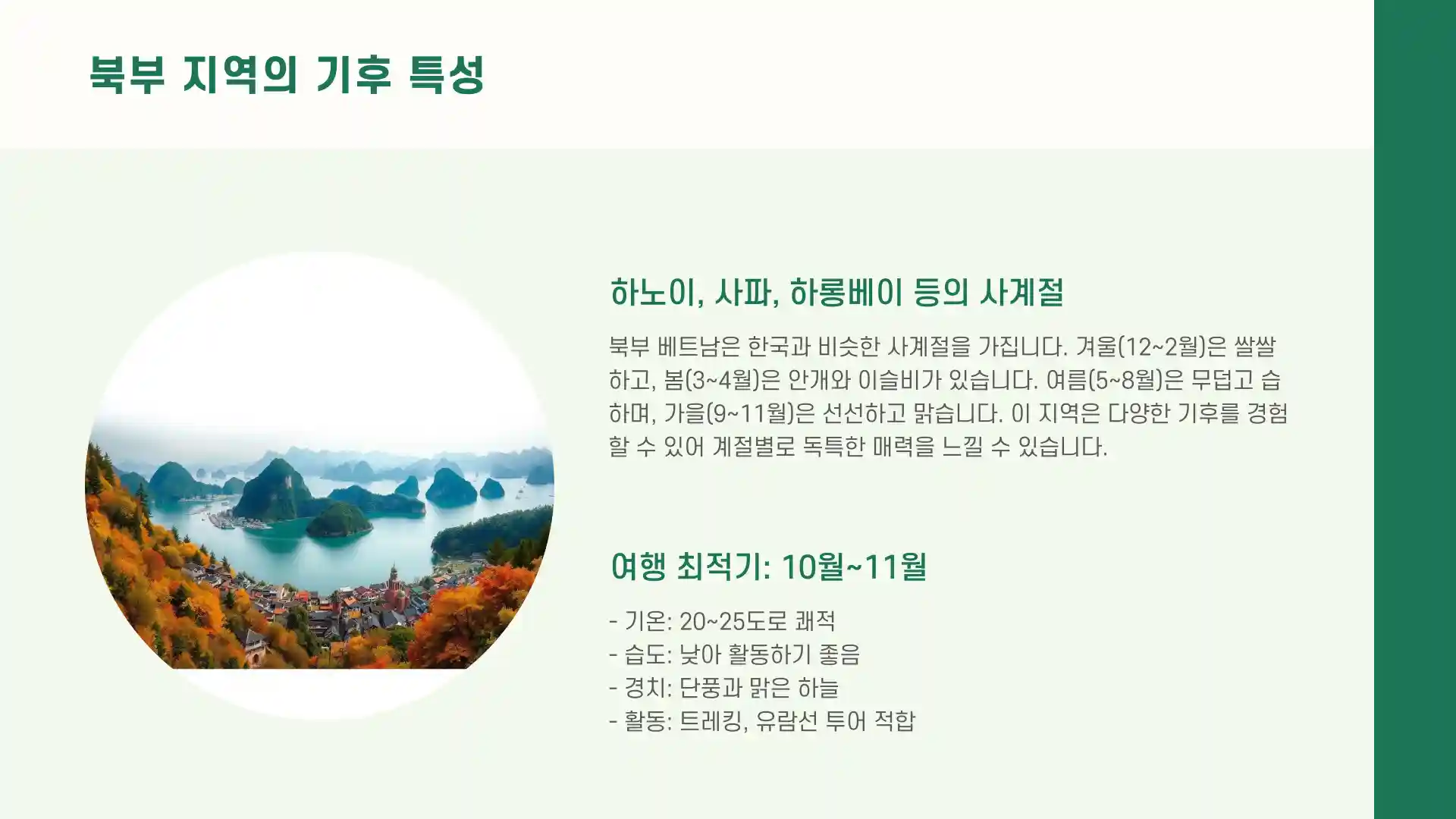 북부 지역의 기후 특성

하노이, 사파, 하롱베이 등의 사계절

북부 베트남은 한국과 비슷한 사계절을 가집니다. 겨울(12~2월)은 쌀쌀하고, 봄(3~4월)은 안개와 이슬비가 있습니다. 여름(5~8월)은 무덥고 습하며, 가을(9~11월)은 선선하고 맑습니다. 이 지역은 다양한 기후를 경험할 수 있어 계절별로 독특한 매력을 느낄 수 있습니다.

여행 최적기: 10월~11월

- 기온: 20~25도로 쾌적
- 습도: 낮아 활동하기 좋음
- 경치: 단풍과 맑은 하늘
- 활동: 트레킹, 유람선 투어 적합